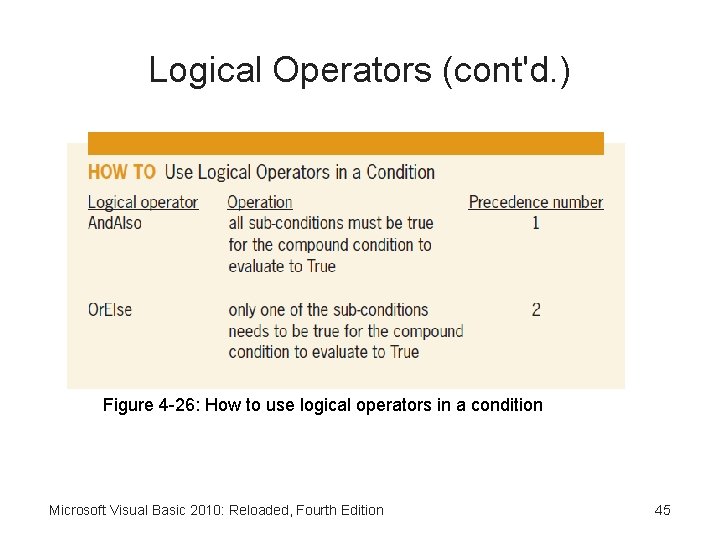 Logical Operators (cont'd.)

HOW TO Use Logical Operators in a Condition

| Logical operator | Operation | Precedence number |
|---|---|---|
| AndAlso | all sub-conditions must be true for the compound condition to evaluate to True | 1 |
| OrElse | only one of the sub-conditions needs to be true for the compound condition to evaluate to True | 2 |

Figure 4-26: How to use logical operators in a condition

Microsoft Visual Basic 2010: Reloaded, Fourth Edition

45